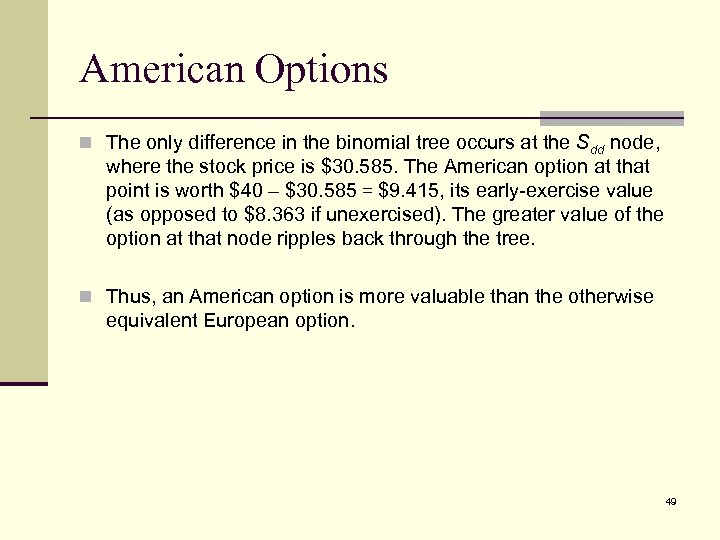 American Options

The only difference in the binomial tree occurs at the $S_{dd}$ node, where the stock price is \$30.585. The American option at that point is worth \$40 – \$30.585 = \$9.415, its early-exercise value (as opposed to \$8.363 if unexercised). The greater value of the option at that node ripples back through the tree.

Thus, an American option is more valuable than the otherwise equivalent European option.

49